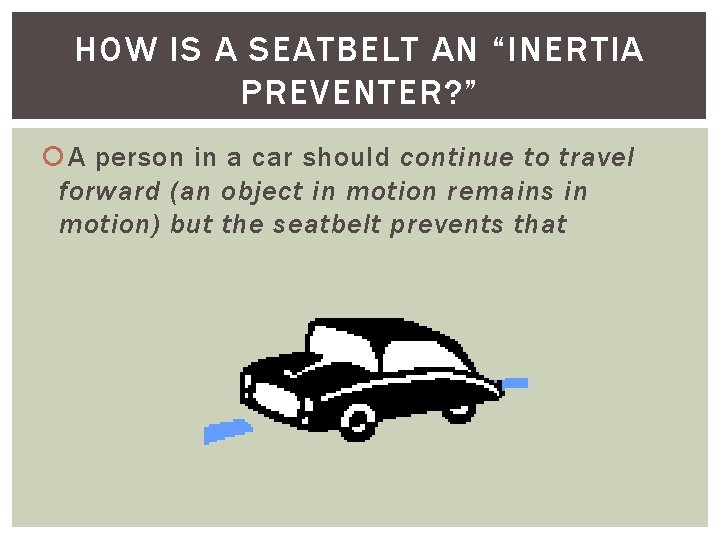 HOW IS A SEATBELT AN "INERTIA PREVENTER?"

A person in a car should continue to travel forward (an object in motion remains in motion) but the seatbelt prevents that